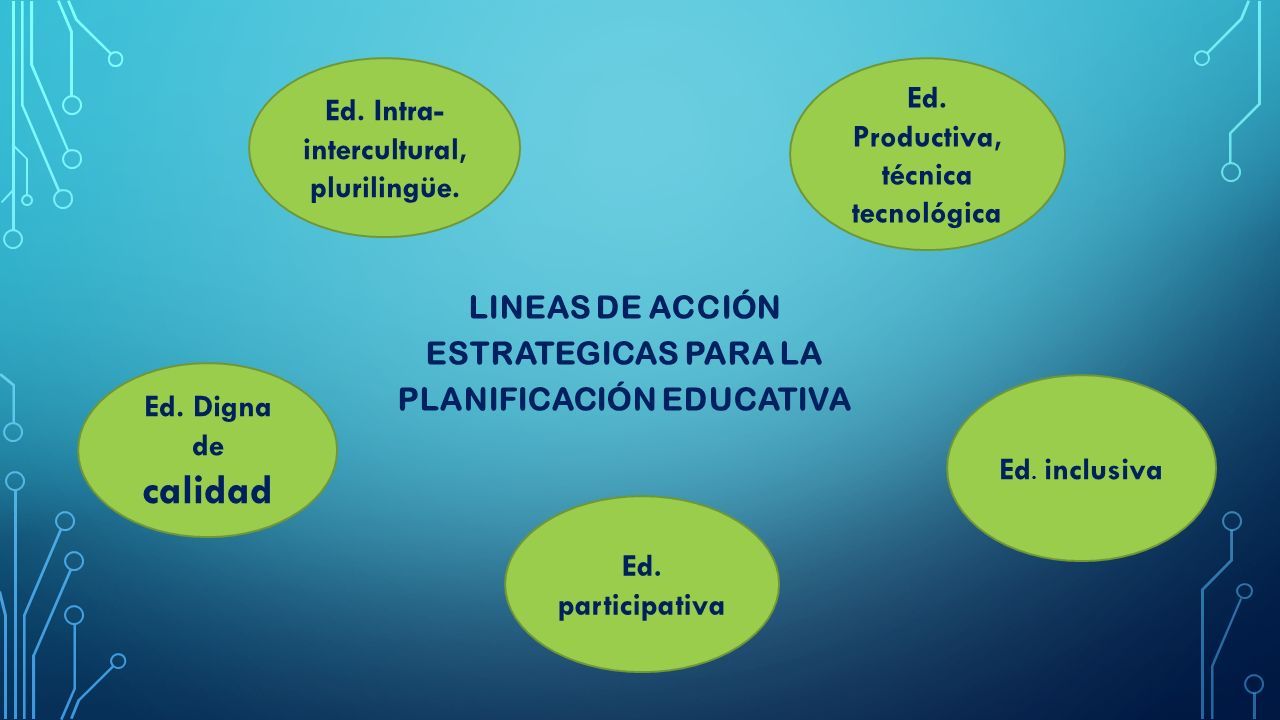 Ed. Intra-intercultural, plurilingüe.

Ed. Productiva, técnica tecnológica

LINEAS DE ACCIÓN ESTRATEGICAS PARA LA PLANIFICACIÓN EDUCATIVA

Ed. Digna de calidad

Ed. inclusiva

Ed. participativa